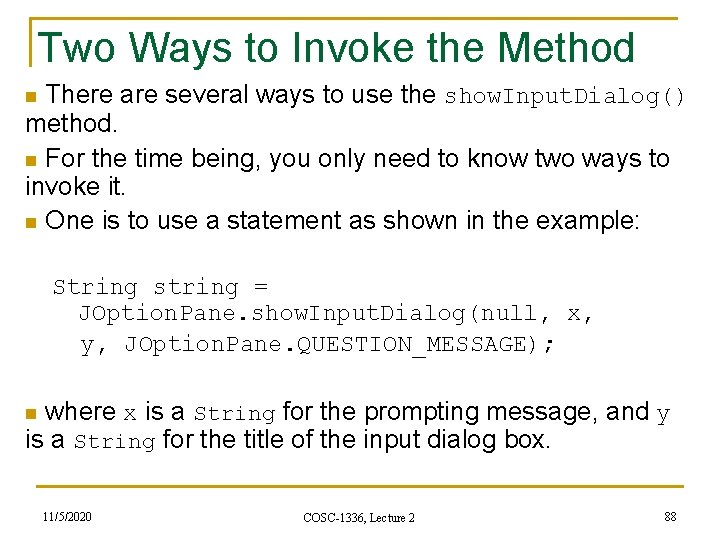 Two Ways to Invoke the Method

There are several ways to use the showInputDialog() method.

For the time being, you only need to know two ways to invoke it.

One is to use a statement as shown in the example:

String string = JOptionPane.showInputDialog(null, x, y, JOptionPane.QUESTION_MESSAGE);

where x is a String for the prompting message, and y is a String for the title of the input dialog box.

11/5/2020

COSC-1336, Lecture 2

88